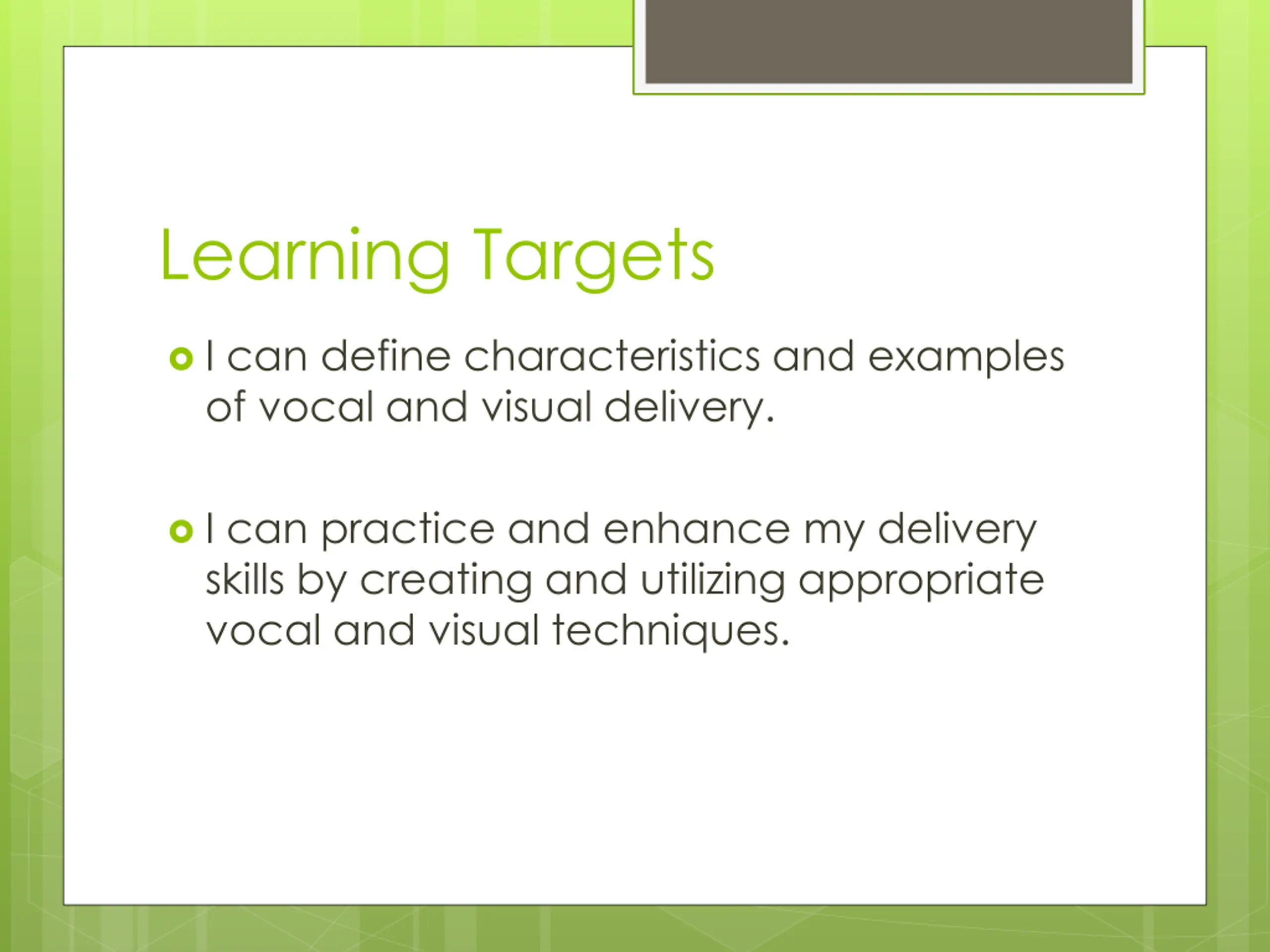 Learning Targets

I can define characteristics and examples of vocal and visual delivery.

I can practice and enhance my delivery skills by creating and utilizing appropriate vocal and visual techniques.